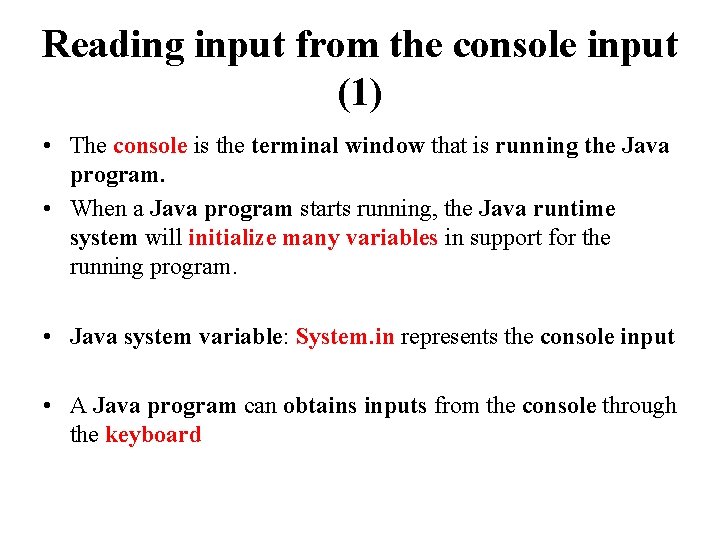 Reading input from the console input (1)

• The console is the terminal window that is running the Java program.

• When a Java program starts running, the Java runtime system will initialize many variables in support for the running program.

• Java system variable: System.in represents the console input

• A Java program can obtains inputs from the console through the keyboard